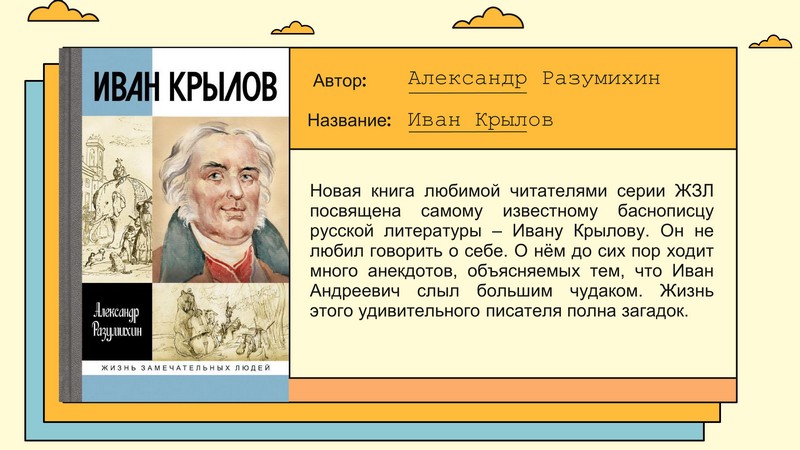 ИВАН КРЫЛОВ

Александр Разумихин

ЖИЗНЬ ЗАМЕЧАТЕЛЬНЫХ ЛЮДЕЙ

Автор: Александр Разумихин

Название: Иван Крылов

Новая книга любимой читателями серии ЖЗЛ посвящена самому известному баснописцу русской литературы – Ивану Крылову. Он не любил говорить о себе. О нём до сих пор ходит много анекдотов, объясняемых тем, что Иван Андреевич слыл большим чудаком. Жизнь этого удивительного писателя полна загадок.